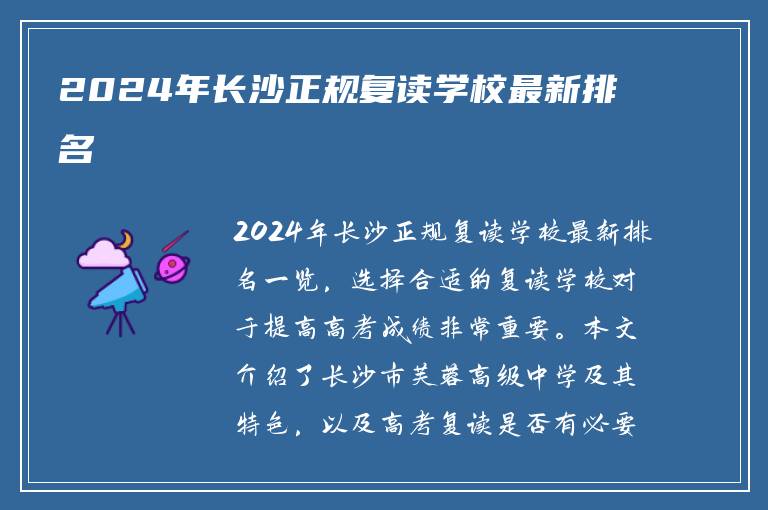 2024年长沙正规复读学校最新排名

2024年长沙正规复读学校最新排名一览，选择合适的复读学校对于提高高考成绩非常重要。本文介绍了长沙市芙蓉高级中学及其特色，以及高考复读是否有必要